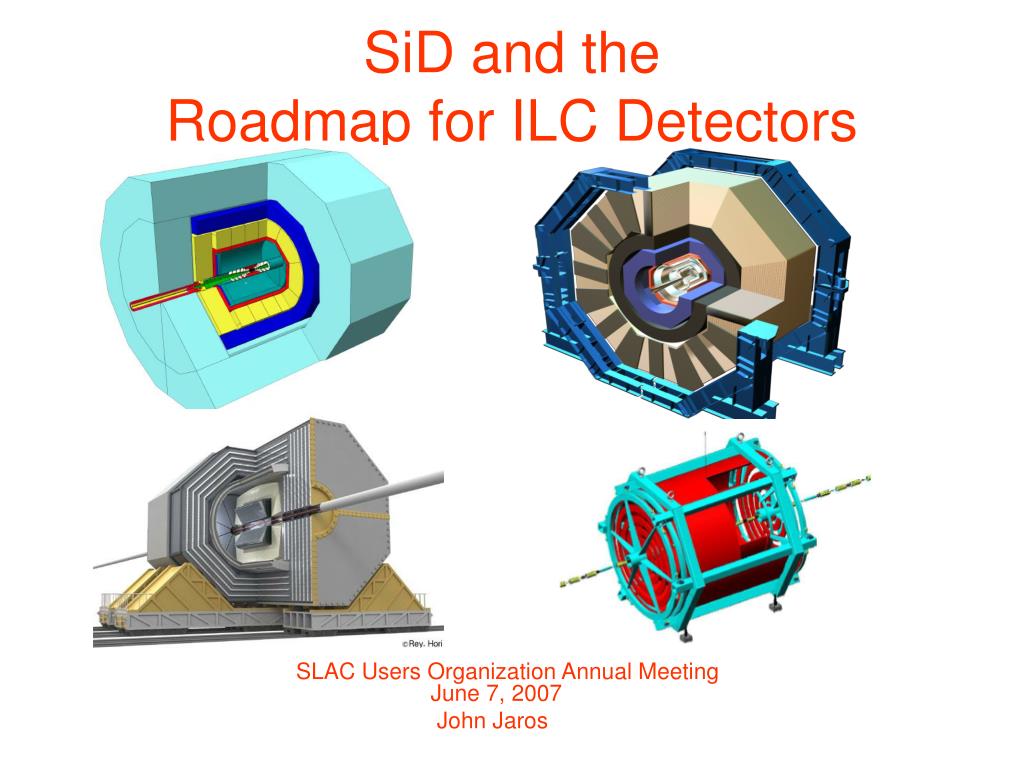 SiD and the
Roadmap for ILC Detectors

©Rey. Hori

SLAC Users Organization Annual Meeting
June 7, 2007
John Jaros